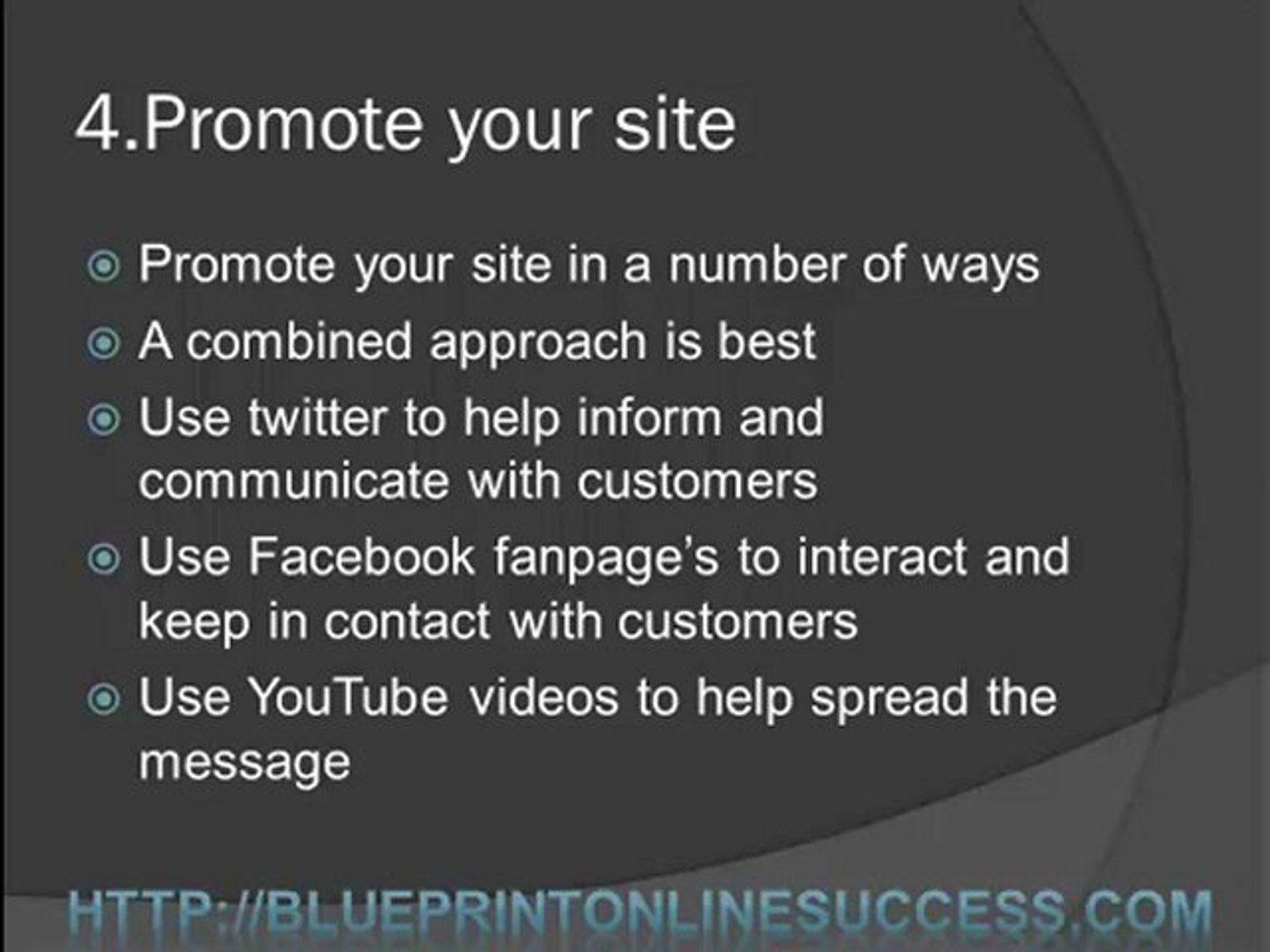 4.Promote your site

Promote your site in a number of ways

A combined approach is best

Use twitter to help inform and communicate with customers

Use Facebook fanpage's to interact and keep in contact with customers

Use YouTube videos to help spread the message

HTTP://BLUEPRINTONLINESUCCESS.COM